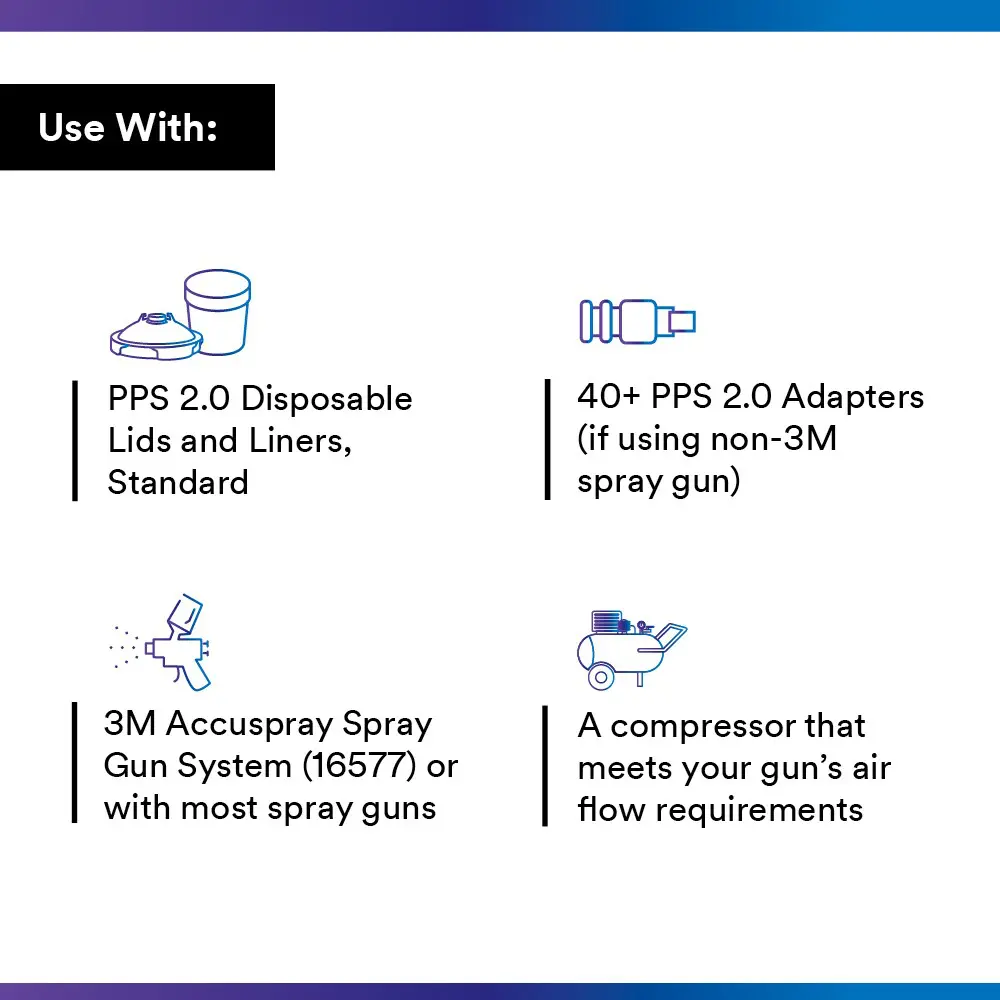 Use With:

PPS 2.0 Disposable Lids and Liners, Standard

40+ PPS 2.0 Adapters (if using non-3M spray gun)

3M Accuspray Spray Gun System (16577) or with most spray guns

A compressor that meets your gun's air flow requirements